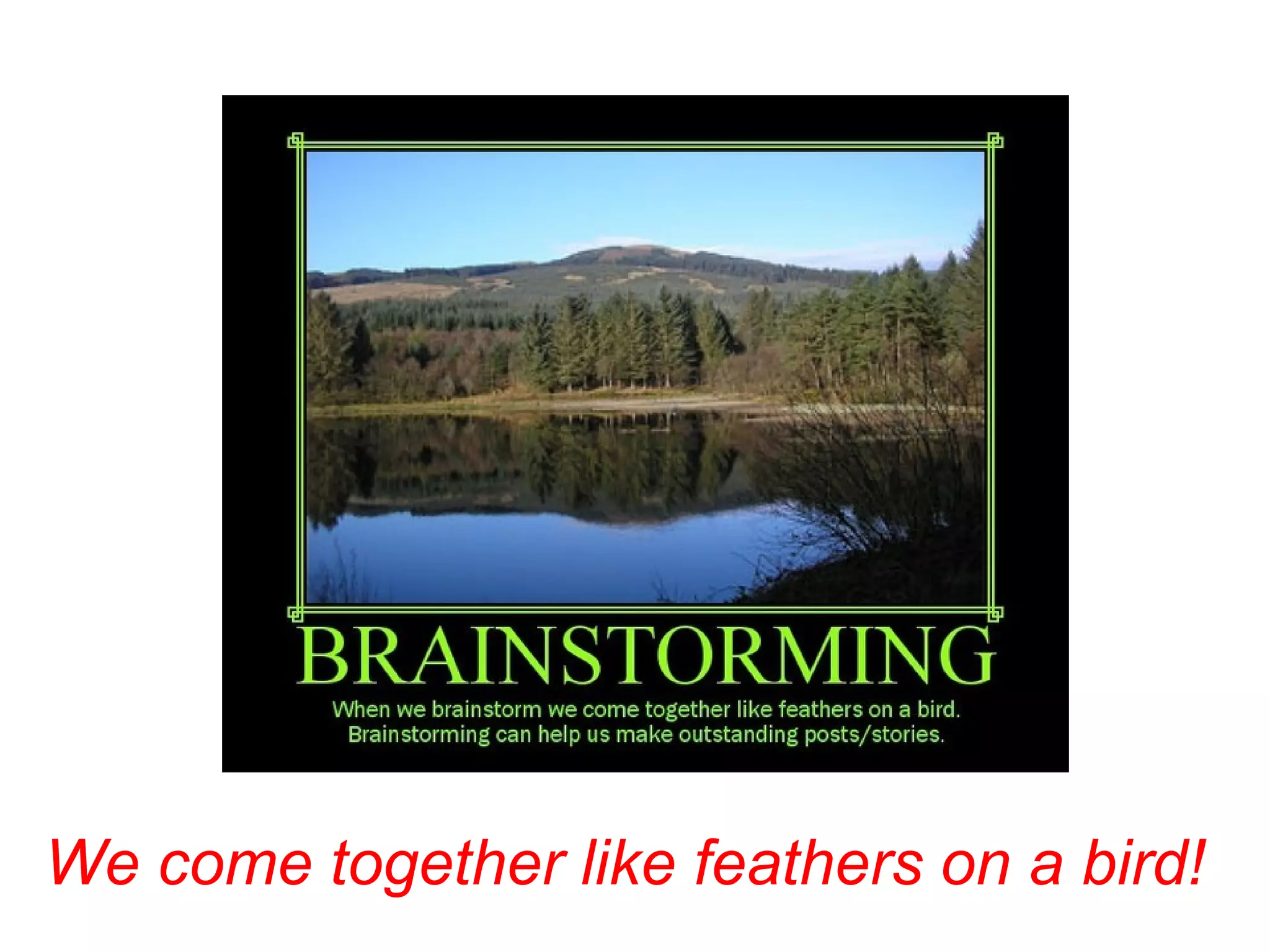 BRAINSTORMING

When we brainstorm we come together like feathers on a bird. Brainstorming can help us make outstanding posts/stories.

We come together like feathers on a bird!